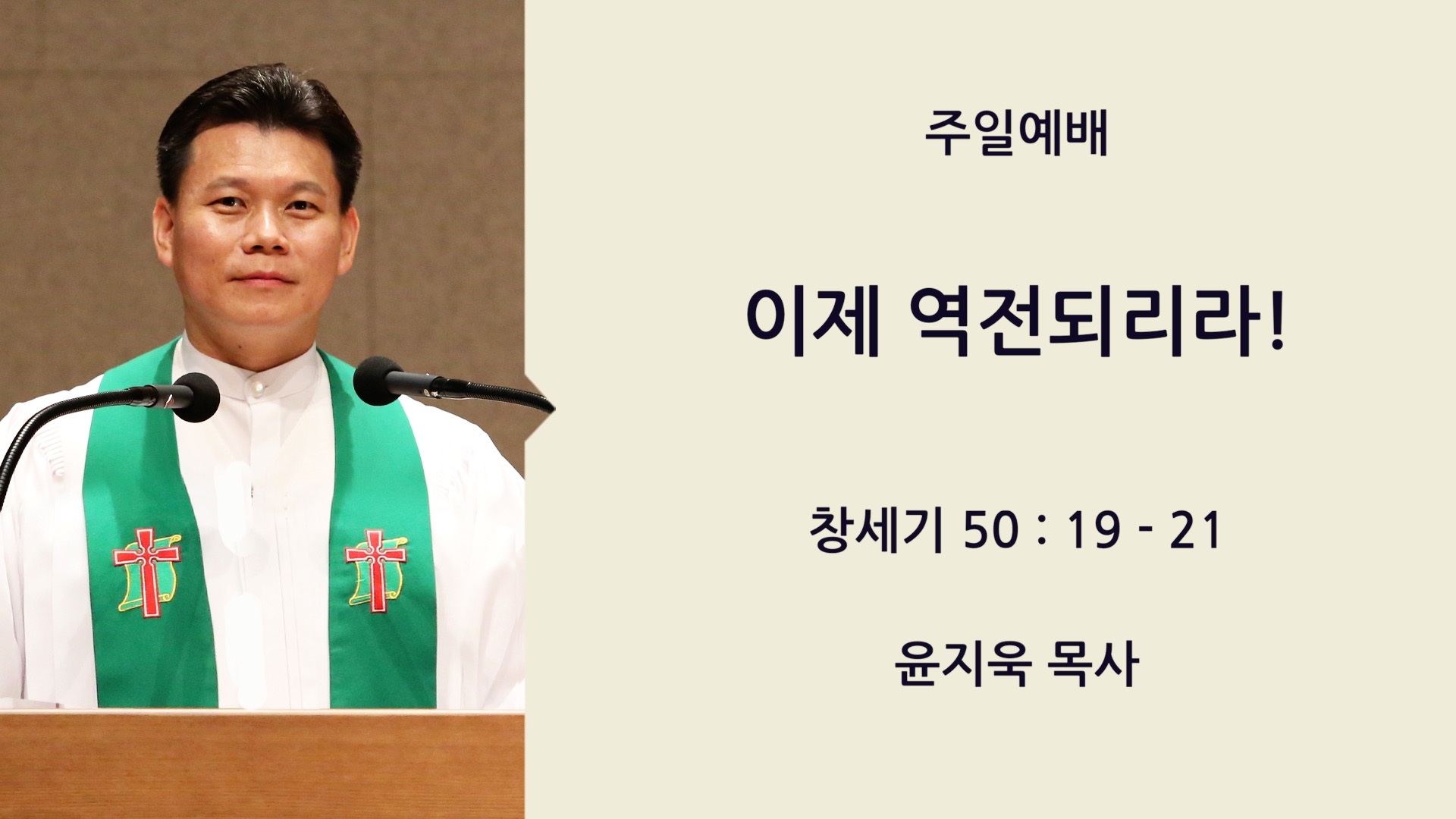 주일예배

이제 역전되리라!

창세기 50 : 19 - 21

윤지욱 목사